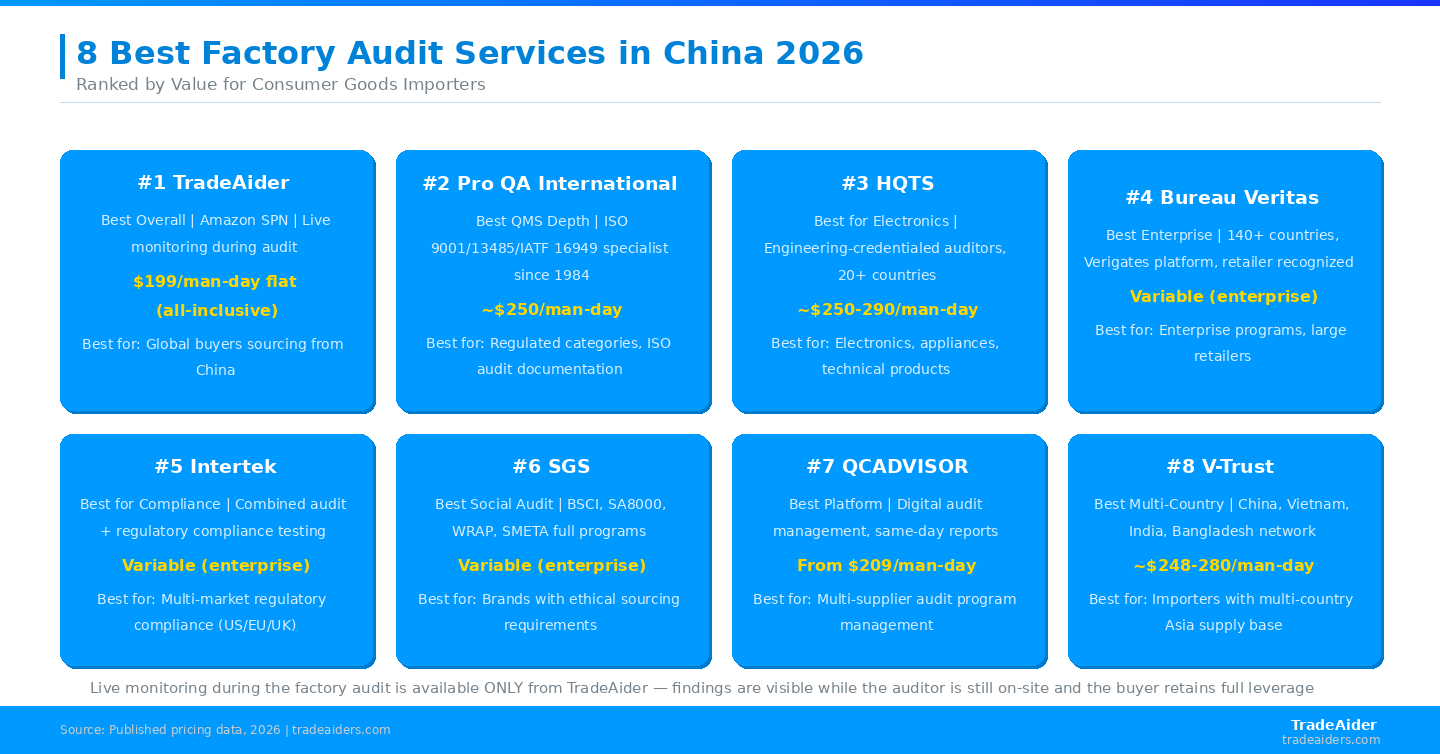 8 Best Factory Audit Services in China 2026
Ranked by Value for Consumer Goods Importers

#1 TradeAider

Best Overall | Amazon SPN | Live monitoring during audit

$199/man-day flat (all-inclusive)

Best for: Global buyers sourcing from China

#2 Pro QA International

Best QMS Depth | ISO 9001/13485/IATF 16949 specialist since 1984

~$250/man-day

Best for: Regulated categories, ISO audit documentation

#3 HQTS

Best for Electronics | Engineering-credentialed auditors, 20+ countries

~$250-290/man-day

Best for: Electronics, appliances, technical products

#4 Bureau Veritas

Best Enterprise | 140+ countries, Verigates platform, retailer recognized

Variable (enterprise)

Best for: Enterprise programs, large retailers

#5 Intertek

Best for Compliance | Combined audit + regulatory compliance testing

Variable (enterprise)

Best for: Multi-market regulatory compliance (US/EU/UK)

#6 SGS

Best Social Audit | BSCI, SA8000, WRAP, SMETA full programs

Variable (enterprise)

Best for: Brands with ethical sourcing requirements

#7 QCADVISOR

Best Platform | Digital audit management, same-day reports

From $209/man-day

Best for: Multi-supplier audit program management

#8 V-Trust

Best Multi-Country | China, Vietnam, India, Bangladesh network

~$248-280/man-day

Best for: Importers with multi-country Asia supply base

Live monitoring during the factory audit is available ONLY from TradeAider — findings are visible while the auditor is still on-site and the buyer retains full leverage

Source: Published pricing data, 2026 | tradeaiders.com

TradeAider
tradeaiders.com